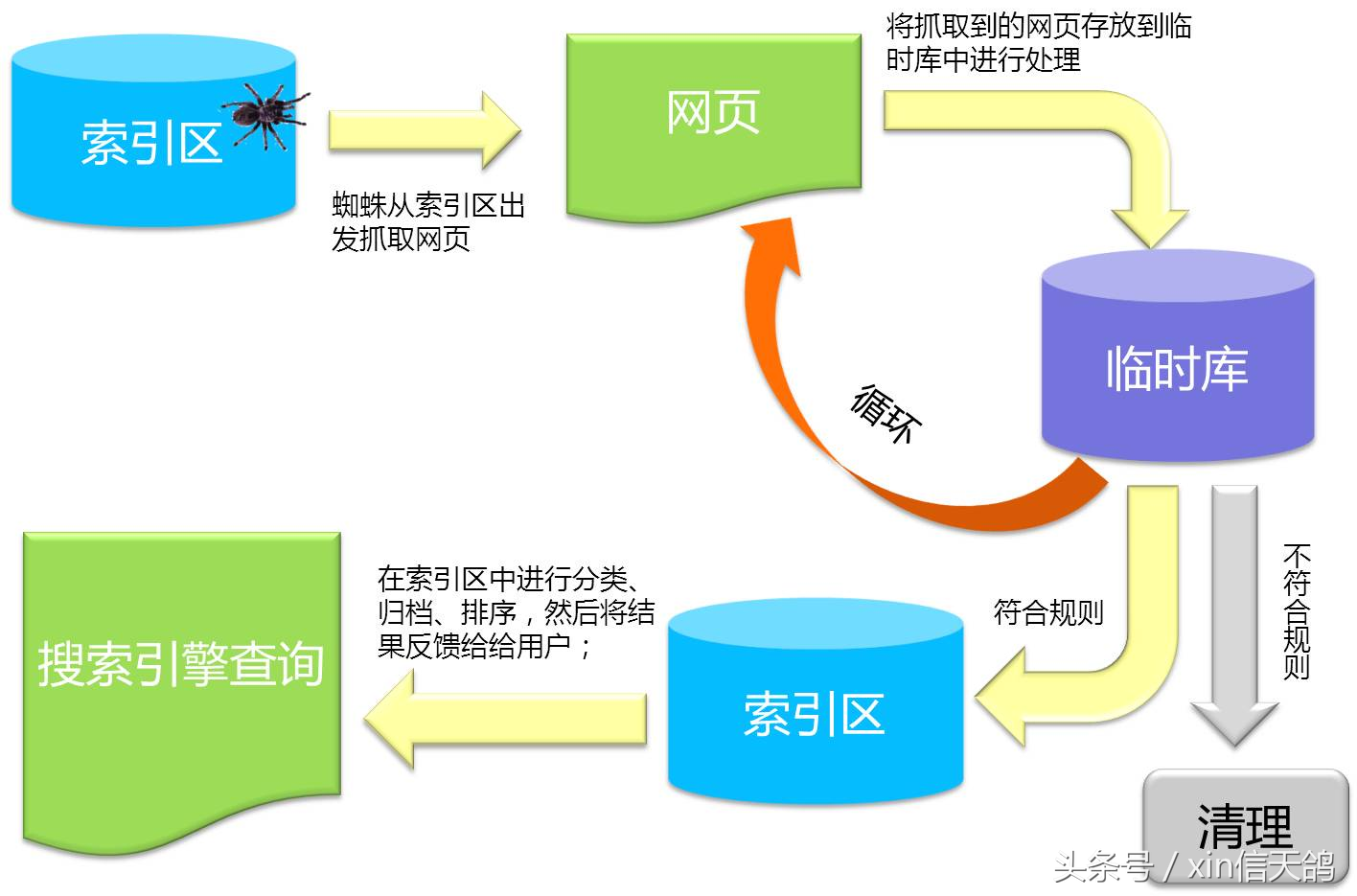 索引区

蜘蛛从索引区出发抓取网页

网页

将抓取到的网页存放到临时库中进行处理

临时库

循环

符合规则

不符合规则

清理

索引区

在索引区中进行分类、归档、排序，然后将结果反馈给给用户；

搜索引擎查询

头条号 / xin信天鸽